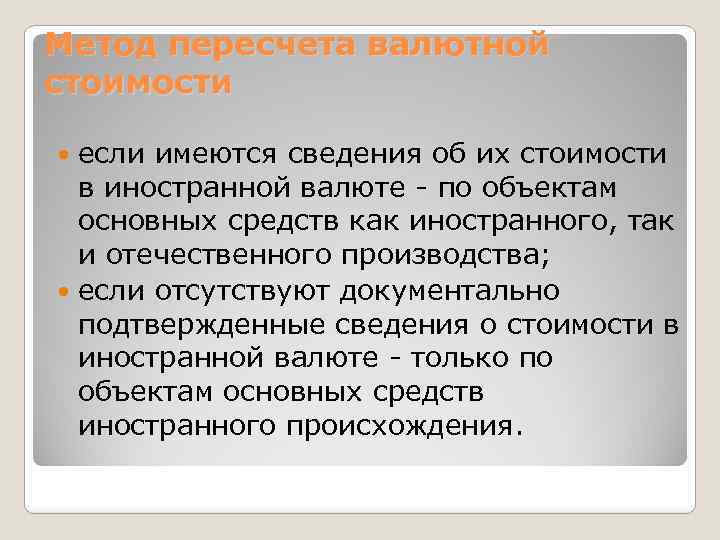 Метод пересчета валютной стоимости

если имеются сведения об их стоимости в иностранной валюте - по объектам основных средств как иностранного, так и отечественного производства;

если отсутствуют документально подтвержденные сведения о стоимости в иностранной валюте - только по объектам основных средств иностранного происхождения.